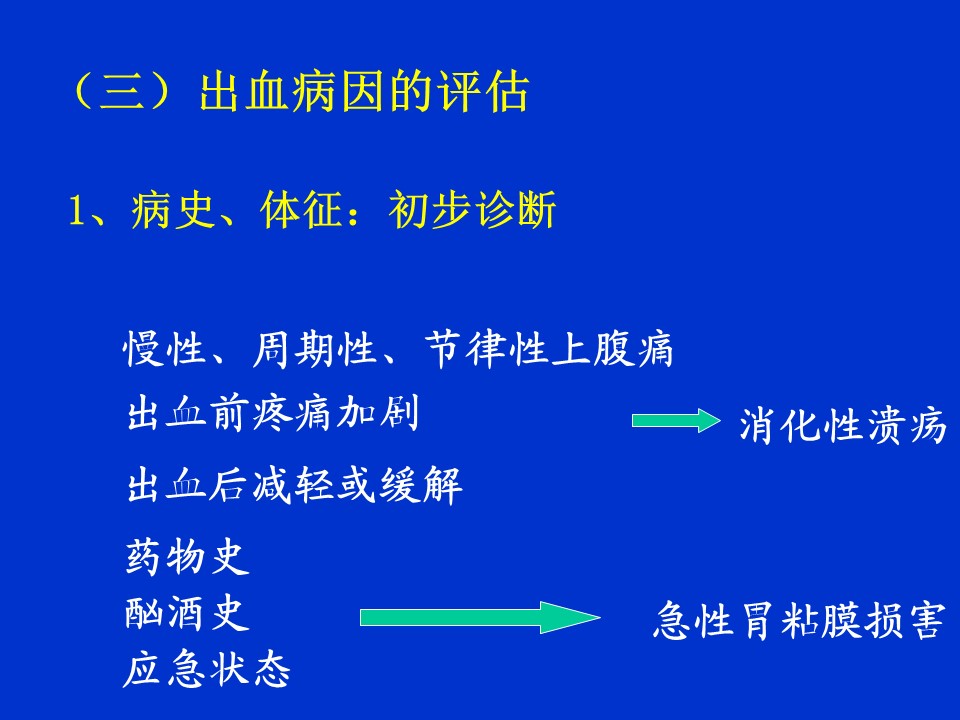 （三）出血病因的评估

1、病史、体征：初步诊断

慢性、周期性、节律性上腹痛
出血前疼痛加剧
出血后减轻或缓解

消化性溃疡

药物史
酗酒史
应急状态

急性胃粘膜损害